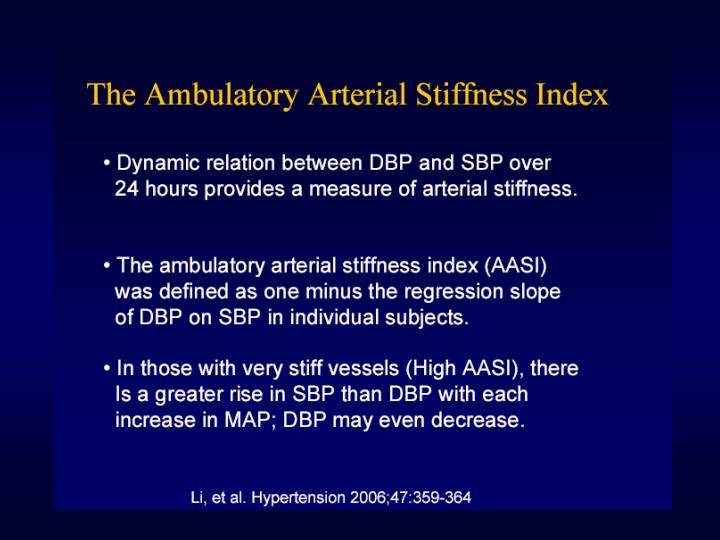 The Ambulatory Arterial Stiffness Index

• Dynamic relation between DBP and SBP over 24 hours provides a measure of arterial stiffness.

• The ambulatory arterial stiffness index (AASI) was defined as one minus the regression slope of DBP on SBP in individual subjects.

• In those with very stiff vessels (High AASI), there Is a greater rise in SBP than DBP with each increase in MAP; DBP may even decrease.

Li, et al. Hypertension 2006;47:359-364